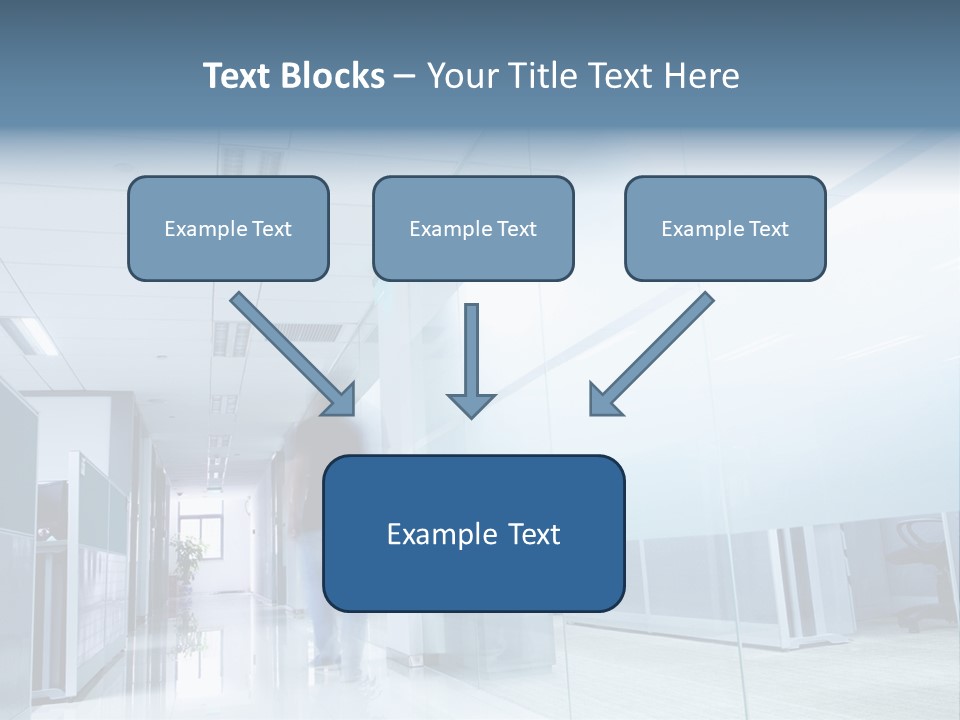 Text Blocks – Your Title Text Here

Example Text

Example Text

Example Text

Example Text